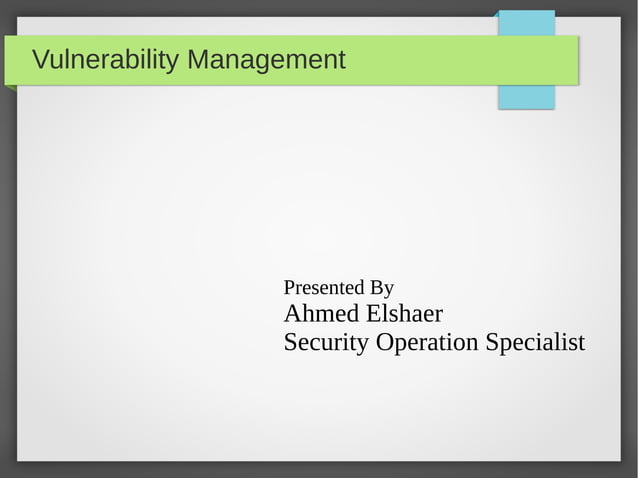 Vulnerability Management

Presented By
Ahmed Elshaer
Security Operation Specialist